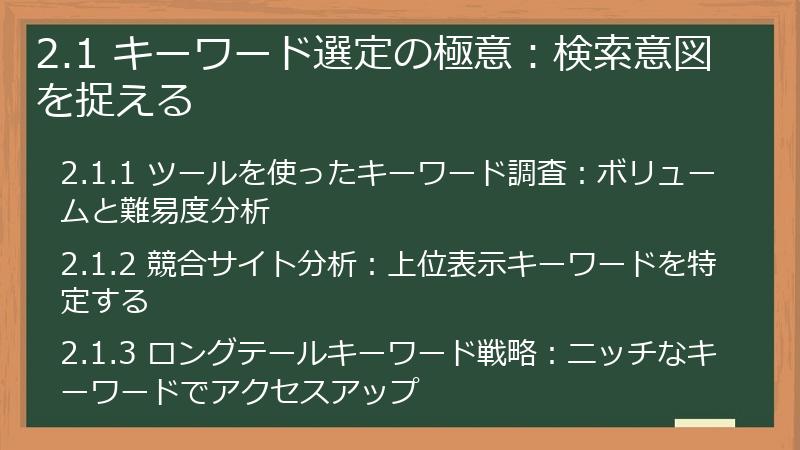 2.1 キーワード選定の極意：検索意図を捉える

2.1.1 ツールを使ったキーワード調査：ボリュームと難易度分析

2.1.2 競合サイト分析：上位表示キーワードを特定する

2.1.3 ロングテールキーワード戦略：ニッチなキーワードでアクセスアップ